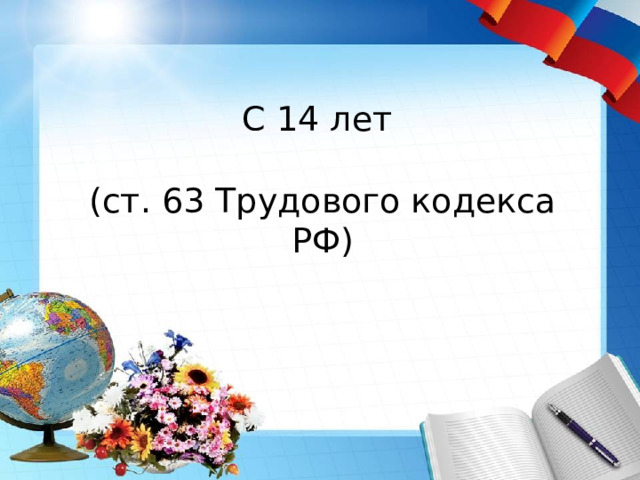 С 14 лет

(ст. 63 Трудового кодекса РФ)